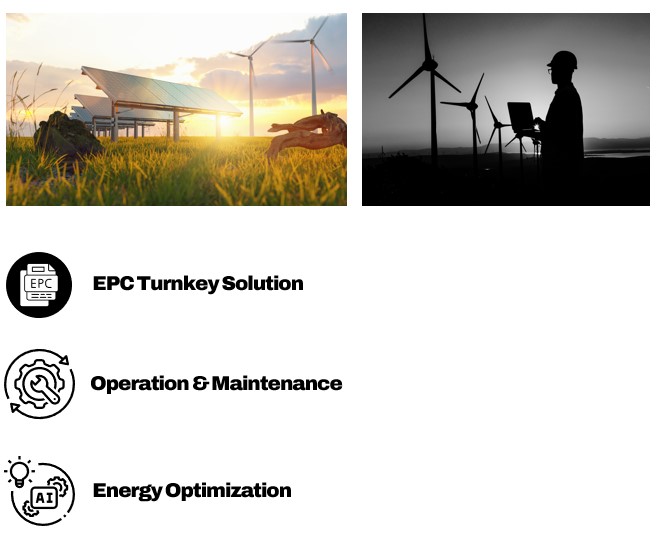 EPC

EPC Turnkey Solution

Operation & Maintenance

AI

Energy Optimization